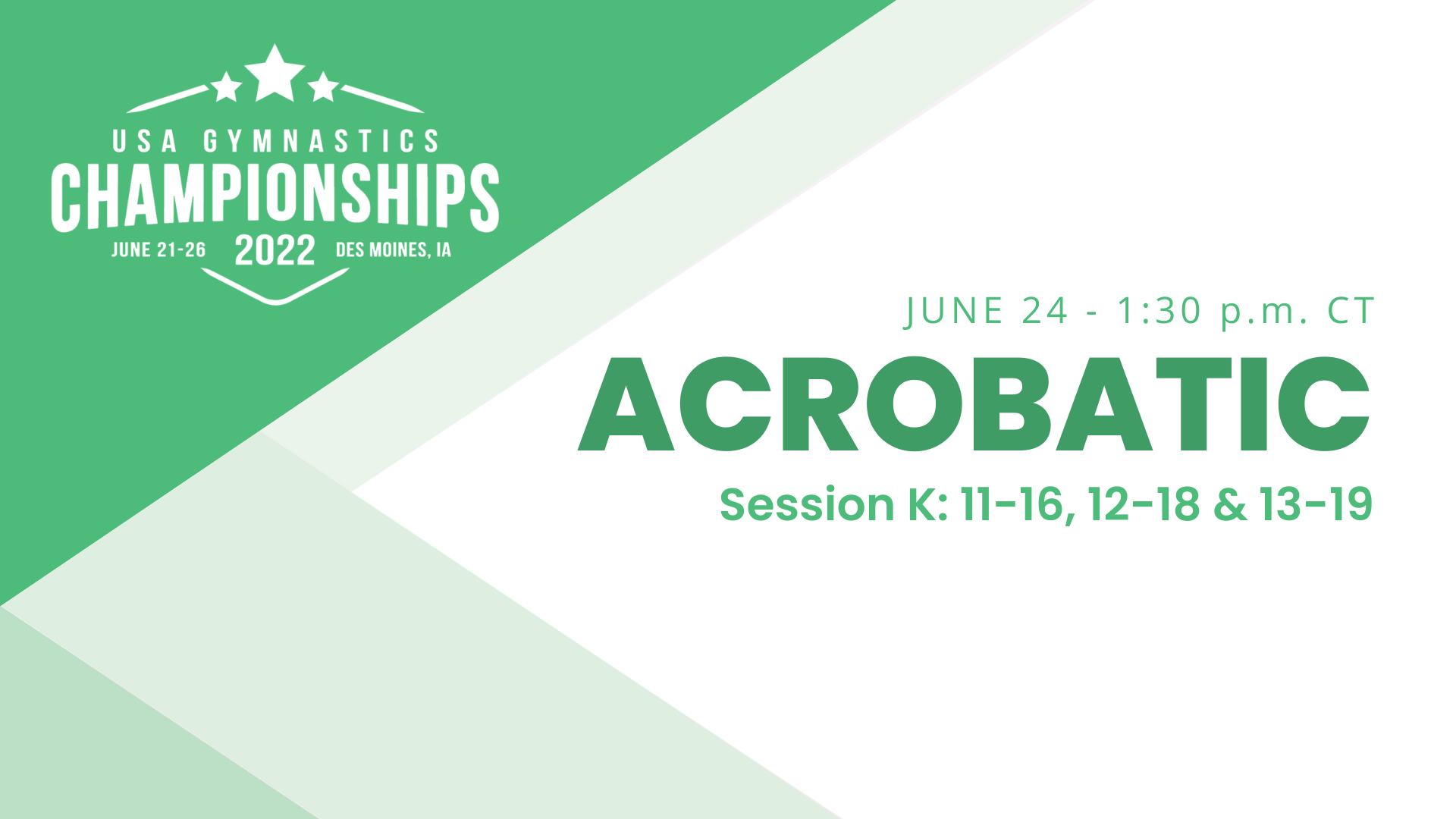 USA GYMNASTICS
CHAMPIONSHIPS
JUNE 21-26 2022 DES MOINES, IA

JUNE 24 - 1:30 p.m. CT

ACROBATIC

Session K: 11-16, 12-18 & 13-19